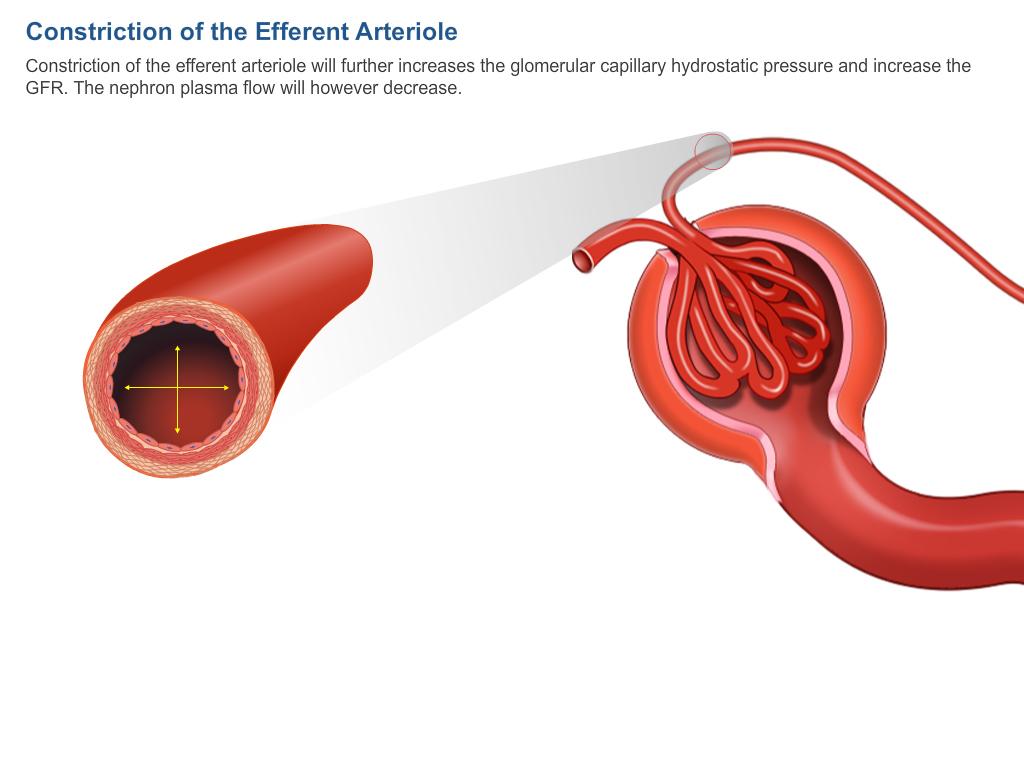 Constriction of the Efferent Arteriole

Constriction of the efferent arteriole will further increases the glomerular capillary hydrostatic pressure and increase the GFR. The nephron plasma flow will however decrease.